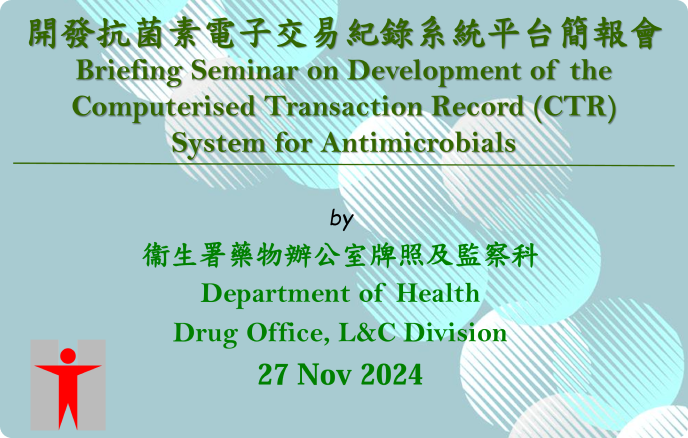 開發抗菌素電子交易紀錄系統平台簡報會
Briefing Seminar on Development of the Computerised Transaction Record (CTR) System for Antimicrobials

by

衞生署藥物辦公室牌照及監察科
Department of Health
Drug Office, L&C Division
27 Nov 2024